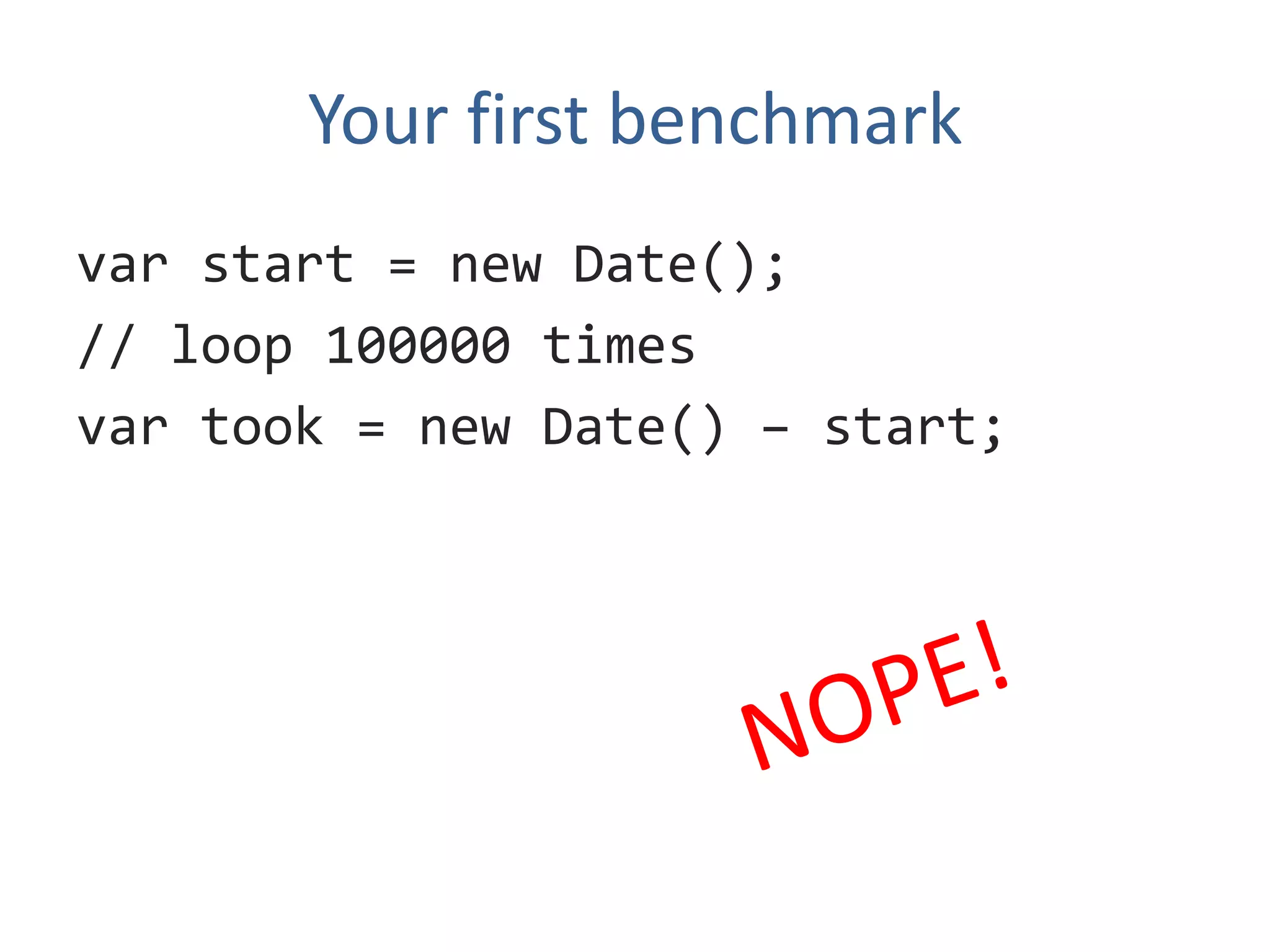 Your first benchmark

var start = new Date();
// loop 100000 times
var took = new Date() – start;

NOPE!